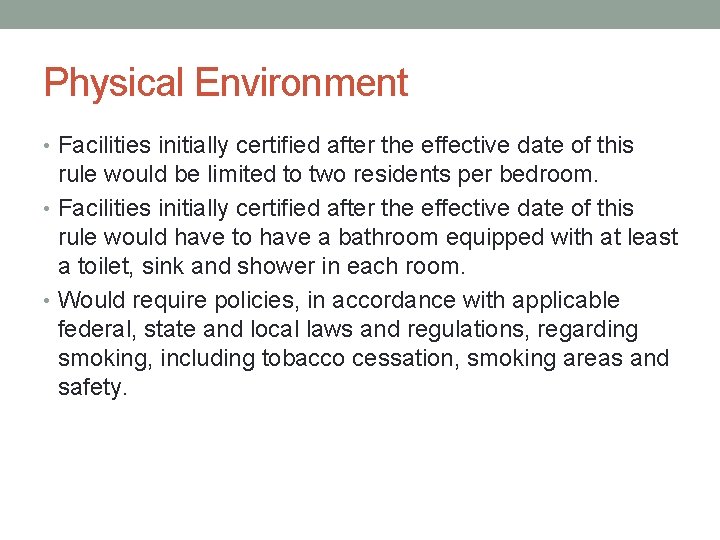 Physical Environment

• Facilities initially certified after the effective date of this rule would be limited to two residents per bedroom.
• Facilities initially certified after the effective date of this rule would have to have a bathroom equipped with at least a toilet, sink and shower in each room.
• Would require policies, in accordance with applicable federal, state and local laws and regulations, regarding smoking, including tobacco cessation, smoking areas and safety.